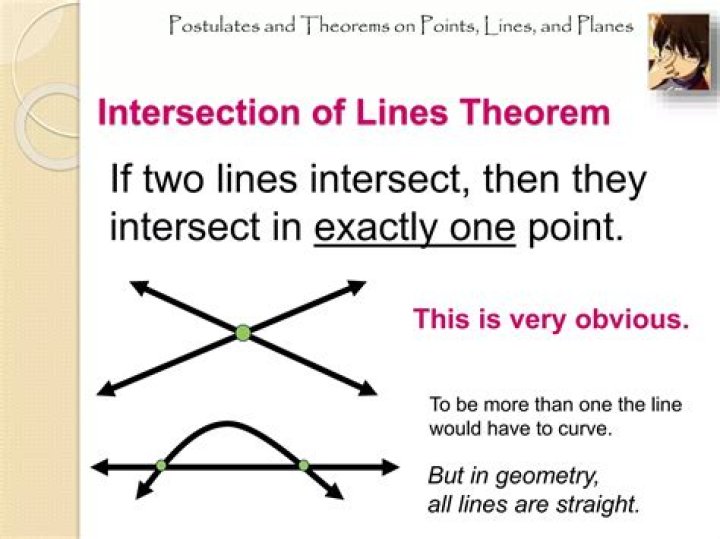 Postulates and Theorems on Points, Lines, and Planes

Intersection of Lines Theorem

If two lines intersect, then they intersect in exactly one point.

This is very obvious.

To be more than one the line would have to curve.

But in geometry, all lines are straight.